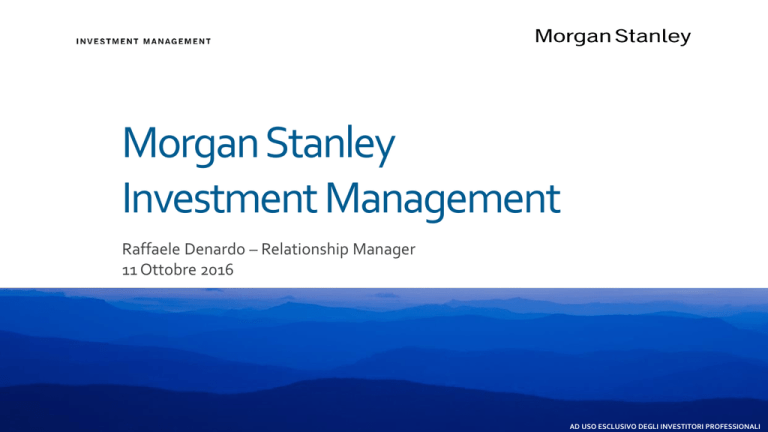 INVESTMENT MANAGEMENT

Morgan Stanley

Morgan Stanley
Investment Management

Raffaele Denardo – Relationship Manager
11 Ottobre 2016

AD USO ESCLUSIVO DEGLI INVESTITORI PROFESSIONALI